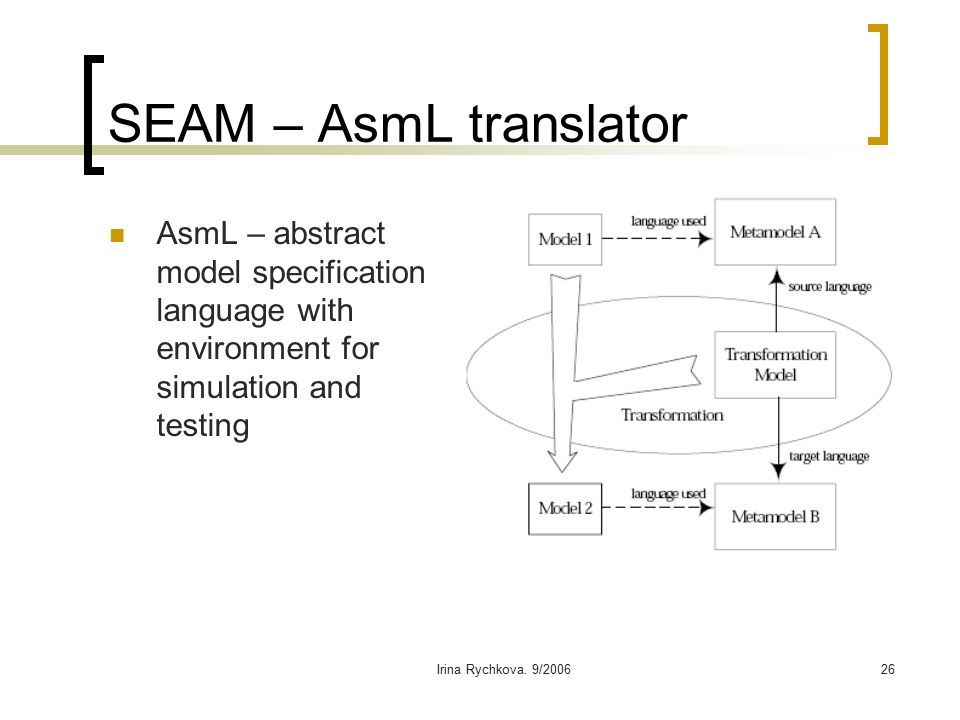 SEAM – AsmL translator

AsmL – abstract model specification language with environment for simulation and testing

Model 1
language used
Metamodel A
source language
Transformation Model
Transformation
target language
Model 2
language used
Metamodel B

Irina Rychkova. 9/2006

26